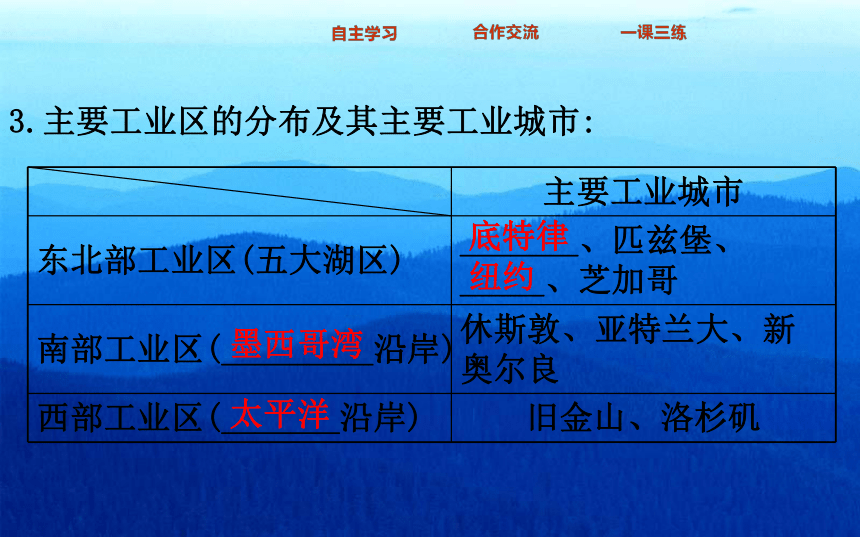 自主学习　　合作交流　　一课三练

3. 主要工业区的分布及其主要工业城市：

| | 主要工业城市 |
|---|---|
| 东北部工业区(五大湖区) | 底特律、匹兹堡、纽约、芝加哥 |
| 南部工业区(墨西哥湾沿岸) | 休斯敦、亚特兰大、新奥尔良 |
| 西部工业区(太平洋沿岸) | 旧金山、洛杉矶 |